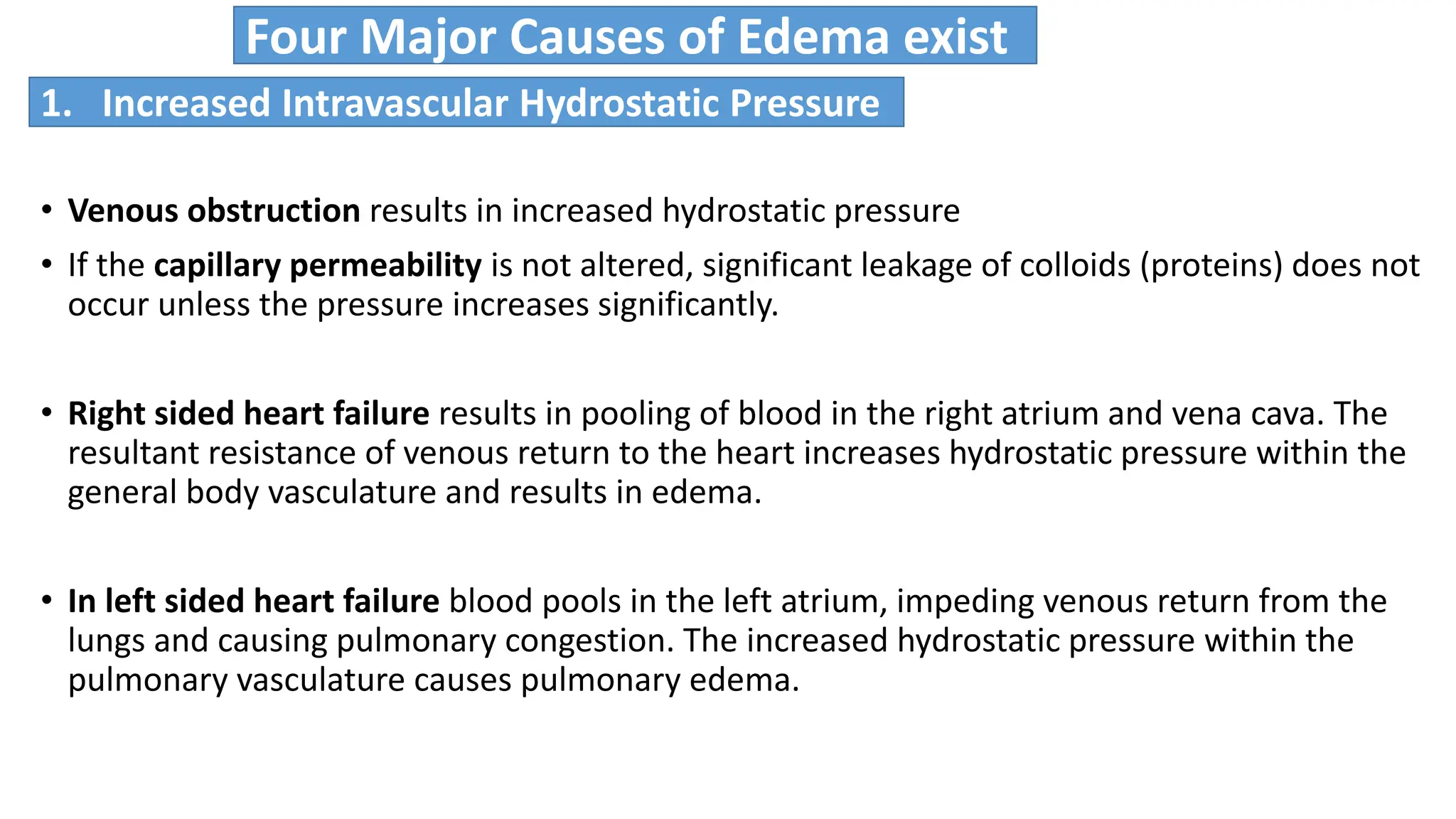 Four Major Causes of Edema exist

1. Increased Intravascular Hydrostatic Pressure

• Venous obstruction results in increased hydrostatic pressure

• If the capillary permeability is not altered, significant leakage of colloids (proteins) does not occur unless the pressure increases significantly.

• Right sided heart failure results in pooling of blood in the right atrium and vena cava. The resultant resistance of venous return to the heart increases hydrostatic pressure within the general body vasculature and results in edema.

• In left sided heart failure blood pools in the left atrium, impeding venous return from the lungs and causing pulmonary congestion. The increased hydrostatic pressure within the pulmonary vasculature causes pulmonary edema.